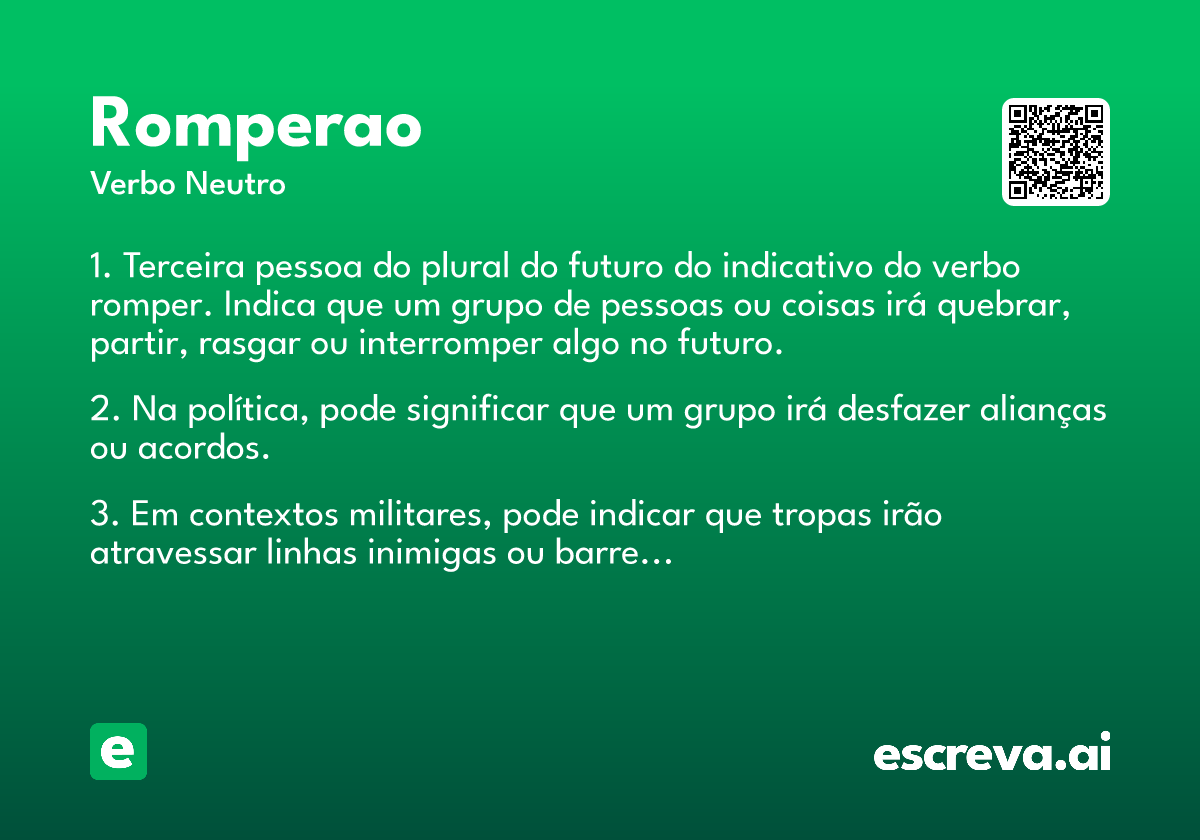 Romperao
Verbo Neutro

1. Terceira pessoa do plural do futuro do indicativo do verbo romper. Indica que um grupo de pessoas ou coisas irá quebrar, partir, rasgar ou interromper algo no futuro.

2. Na política, pode significar que um grupo irá desfazer alianças ou acordos.

3. Em contextos militares, pode indicar que tropas irão atravessar linhas inimigas ou barre...

e

escreva.ai